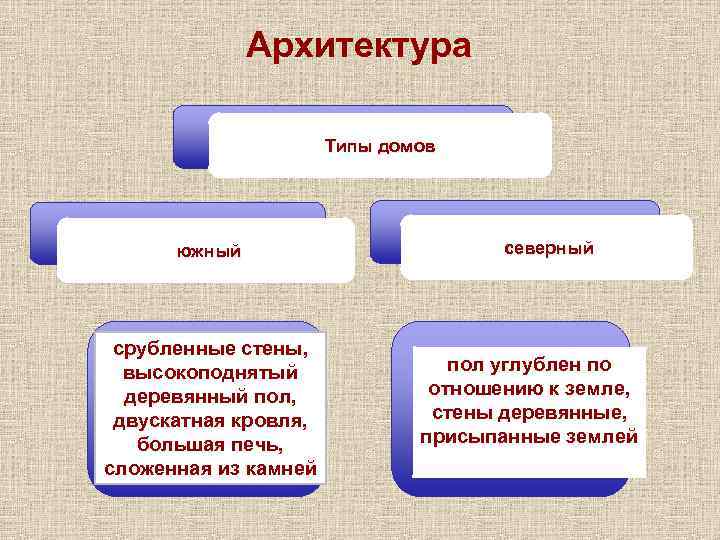 Архитектура

Типы домов

южный

северный

срубленные стены, высокоподнятый деревянный пол, двускатная кровля, большая печь, сложенная из камней

пол углублен по отношению к земле, стены деревянные, присыпанные землей